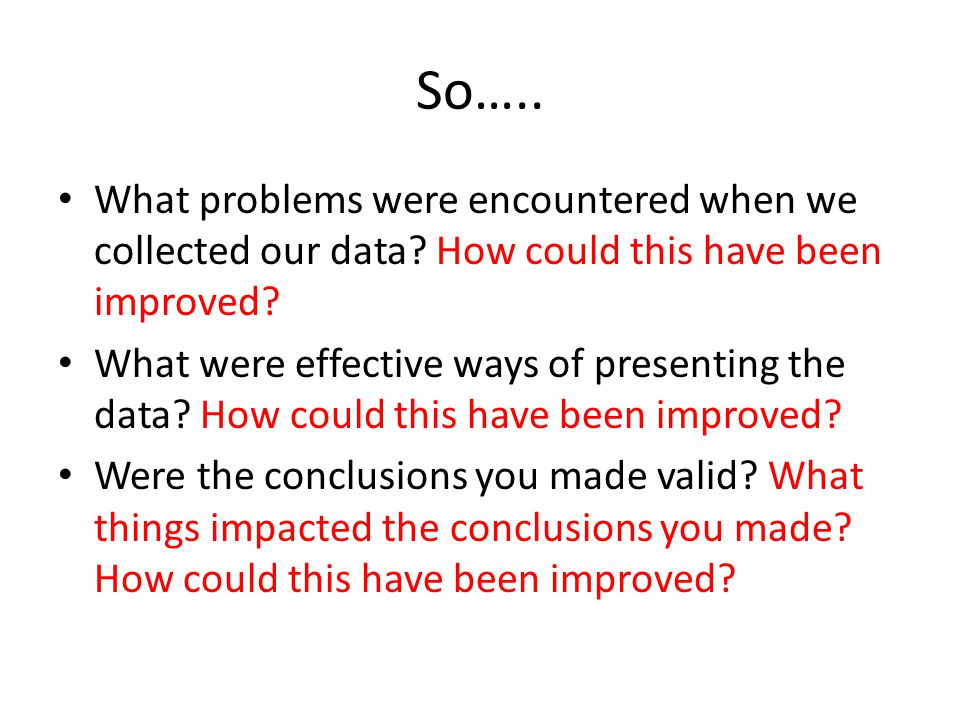 So…..

• What problems were encountered when we collected our data? How could this have been improved?
• What were effective ways of presenting the data? How could this have been improved?
• Were the conclusions you made valid? What things impacted the conclusions you made? How could this have been improved?